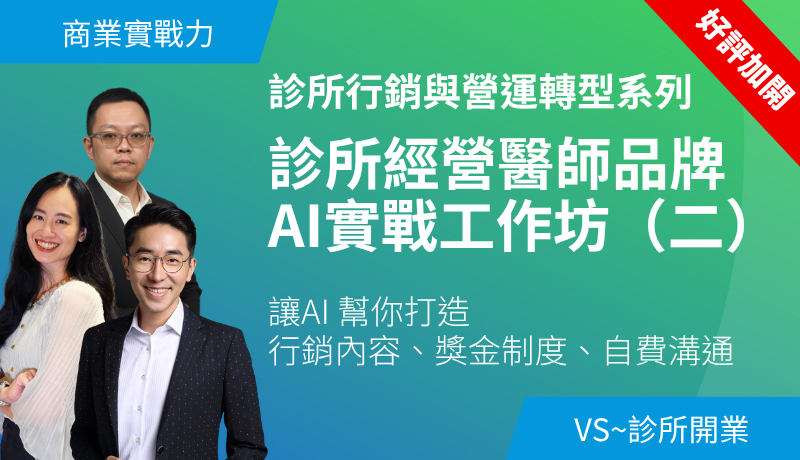 商業實戰力

好評加開

診所行銷與營運轉型系列

診所經營醫師品牌
AI實戰工作坊（二）

讓AI 幫你打造
行銷內容、獎金制度、自費溝通

VS~診所開業